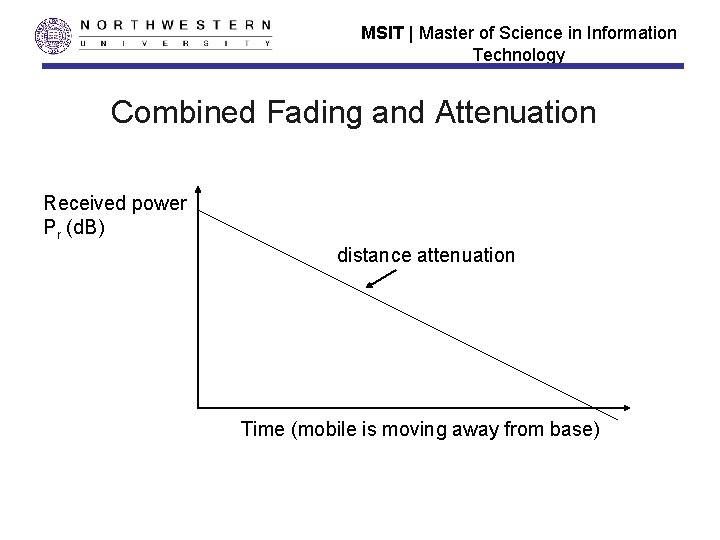 NORTHWESTERN
UNIVERSITY

MSIT | Master of Science in Information Technology

Combined Fading and Attenuation

Received power
$P_r$ (dB)

distance attenuation

Time (mobile is moving away from base)